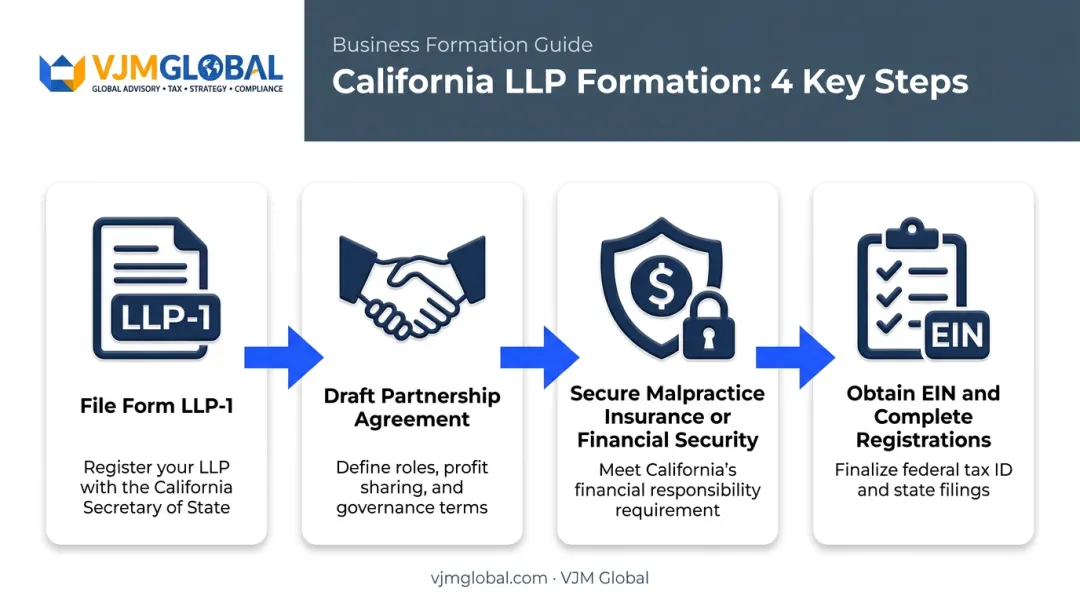 VJMGLOBAL
GLOBAL ADVISORY • TAX • STRATEGY • COMPLIANCE

Business Formation Guide
California LLP Formation: 4 Key Steps

LLP-1

File Form LLP-1

Register your LLP with the California Secretary of State

Draft Partnership Agreement

Define roles, profit sharing, and governance terms

$

Secure Malpractice Insurance or Financial Security

Meet California's financial responsibility requirement

EIN

Obtain EIN and Complete Registrations

Finalize federal tax ID and state filings

vjmglobal.com · VJM Global